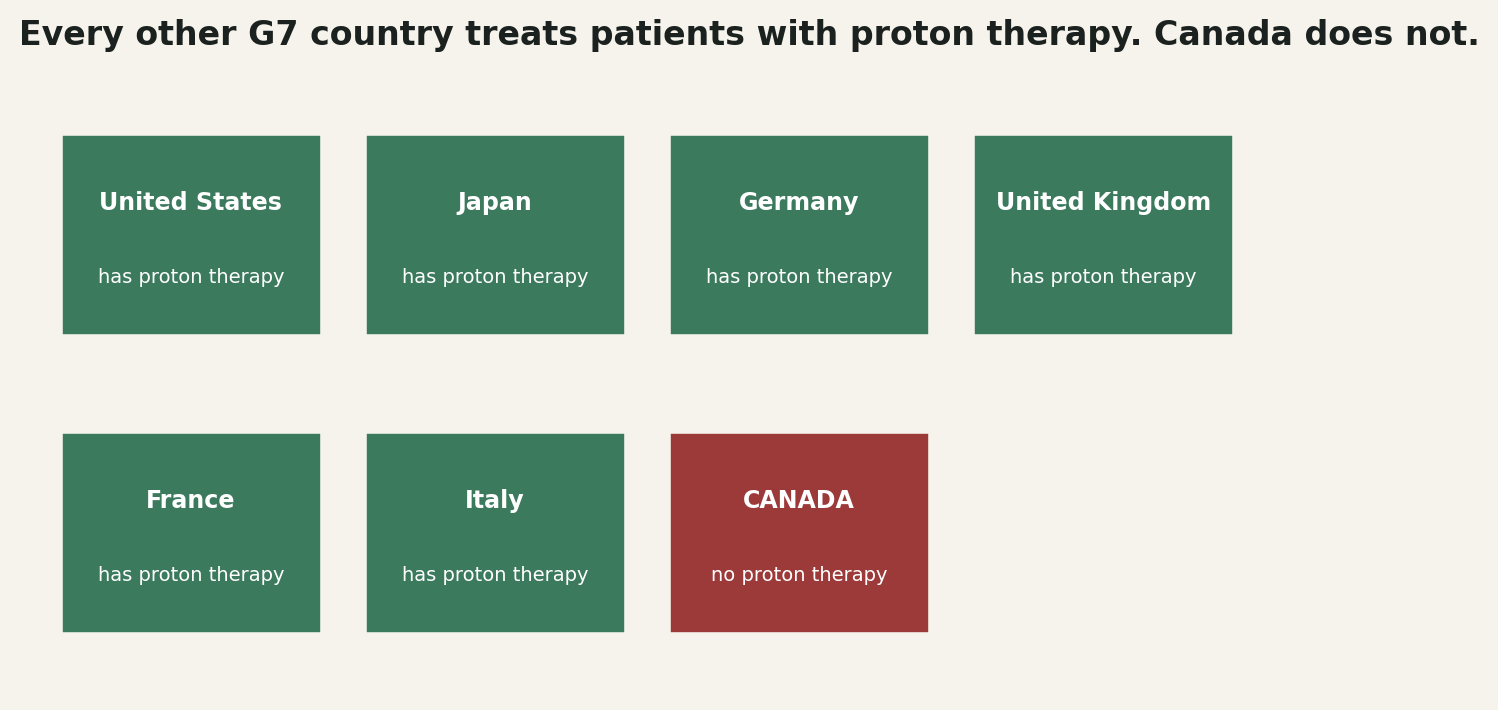 Every other G7 country treats patients with proton therapy. Canada does not.

United States
has proton therapy

Japan
has proton therapy

Germany
has proton therapy

United Kingdom
has proton therapy

France
has proton therapy

Italy
has proton therapy

CANADA
no proton therapy